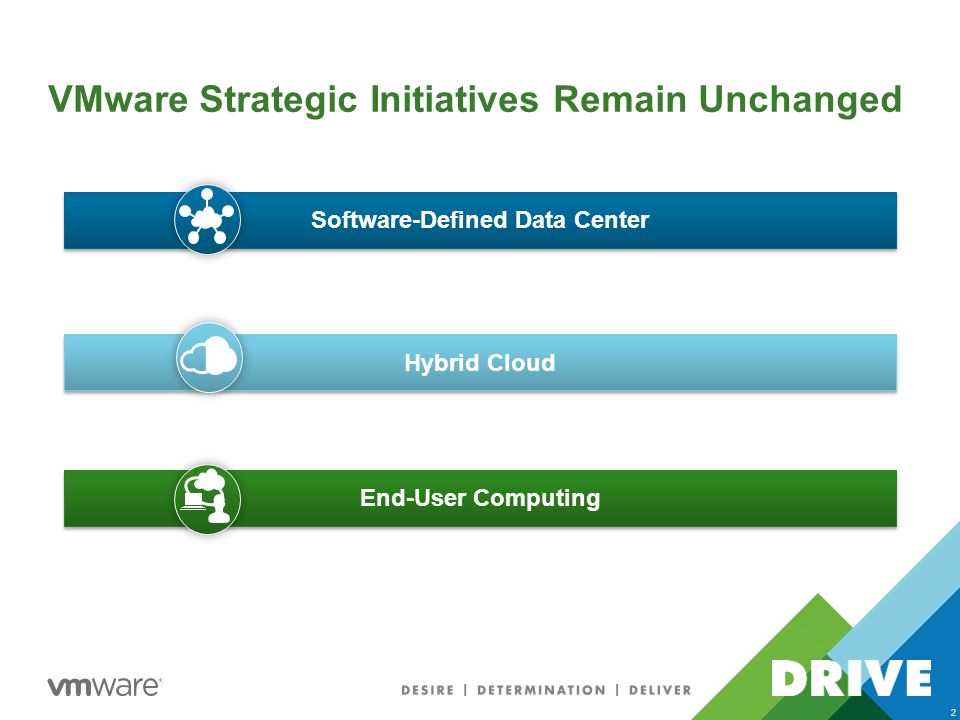 VMware Strategic Initiatives Remain Unchanged

Software-Defined Data Center

Hybrid Cloud

End-User Computing

vmware®

DESIRE | DETERMINATION | DELIVER

DRIVE

2